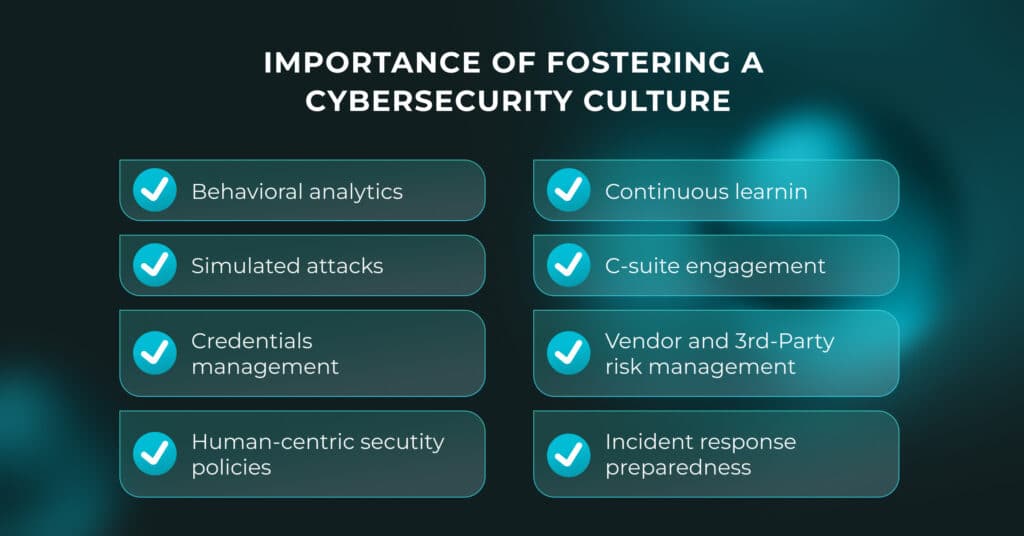 IMPORTANCE OF FOSTERING A CYBERSECURITY CULTURE

Behavioral analytics

Simulated attacks

Credentials management

Human-centric secutity policies

Continuous learnin

C-suite engagement

Vendor and 3rd-Party risk management

Incident response preparedness